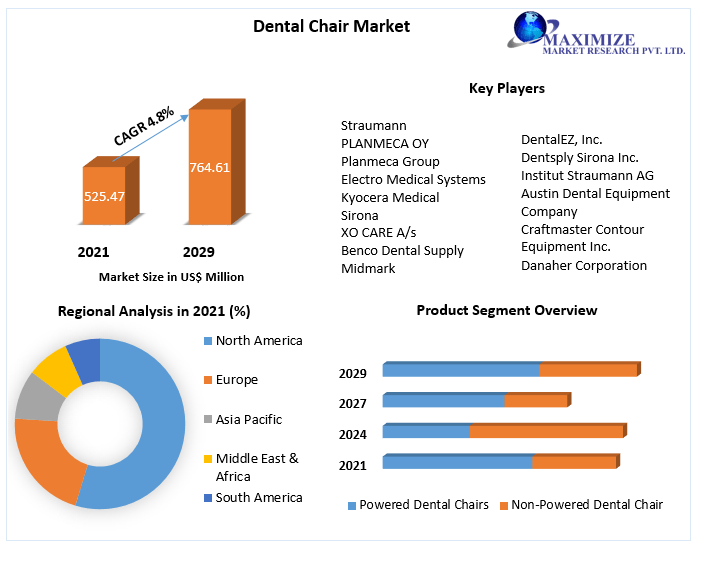 Dental Chair Market

MAXIMIZE
MARKET RESEARCH PVT. LTD.

CAGR 4.8%

525.47

764.61

2021

2029

Market Size in US$ Million

Key Players

Straumann
PLANMECA OY
Planmeca Group
Electro Medical Systems
Kyocera Medical
Sirona
XO CARE A/s
Benco Dental Supply
Midmark

DentalEZ, Inc.
Dentsply Sirona Inc.
Institut Straumann AG
Austin Dental Equipment Company
Craftmaster Contour Equipment Inc.
Danaher Corporation

Regional Analysis in 2021 (%)

North America
Europe
Asia Pacific
Middle East & Africa
South America

Product Segment Overview

2029
2027
2024
2021

Powered Dental Chairs
Non-Powered Dental Chair